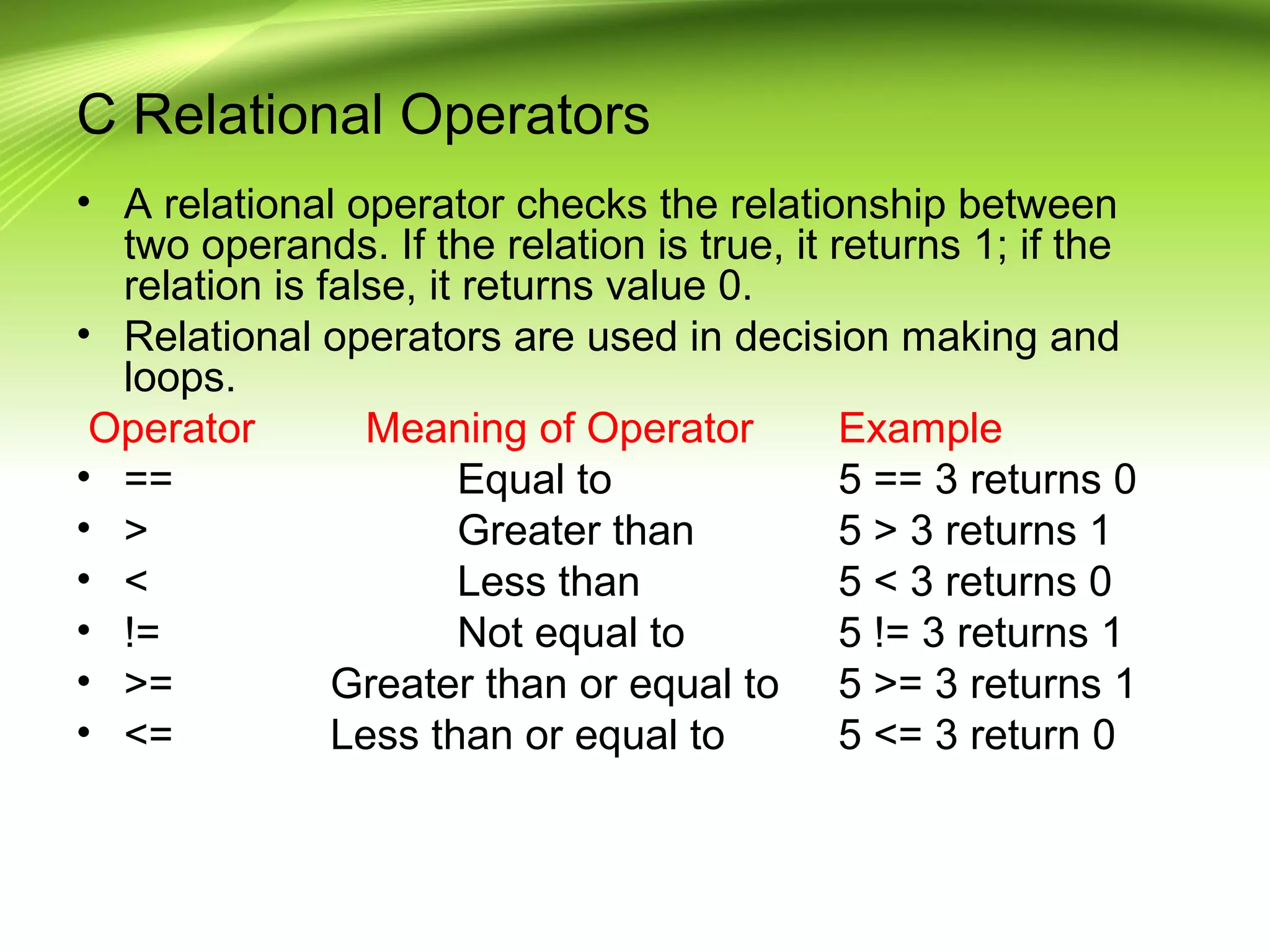 C Relational Operators

• A relational operator checks the relationship between two operands. If the relation is true, it returns 1; if the relation is false, it returns value 0.
• Relational operators are used in decision making and loops.

| Operator | Meaning of Operator | Example |
|---|---|---|
| • == | Equal to | 5 == 3 returns 0 |
| • > | Greater than | 5 > 3 returns 1 |
| • < | Less than | 5 < 3 returns 0 |
| • != | Not equal to | 5 != 3 returns 1 |
| • >= | Greater than or equal to | 5 >= 3 returns 1 |
| • <= | Less than or equal to | 5 <= 3 return 0 |